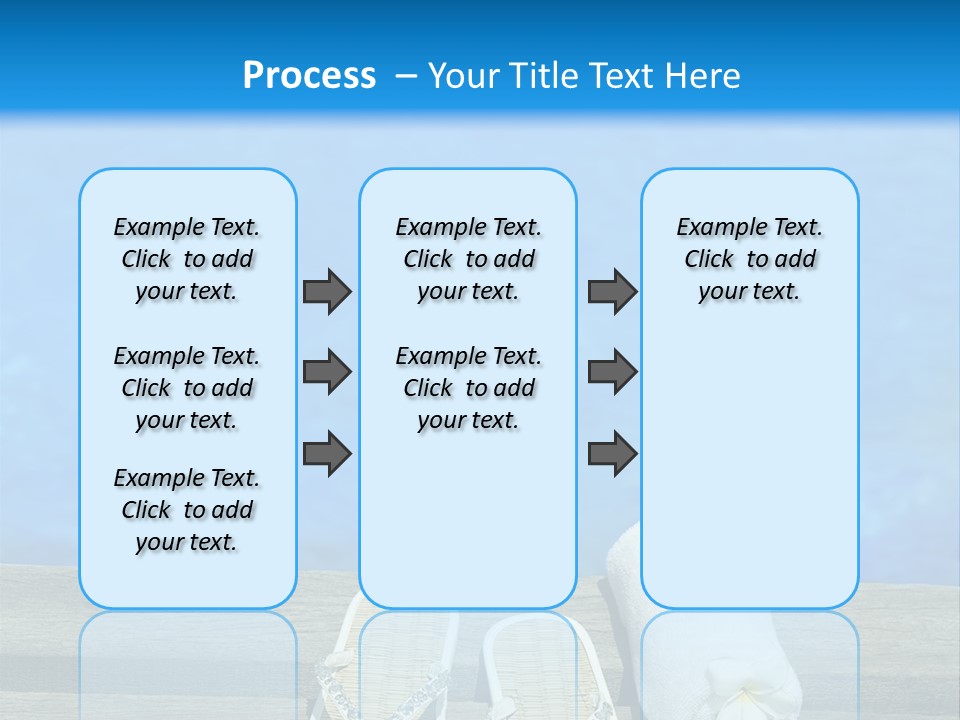 Process – Your Title Text Here

Example Text. Click to add your text.

Example Text. Click to add your text.

Example Text. Click to add your text.

Example Text. Click to add your text.

Example Text. Click to add your text.

Example Text. Click to add your text.